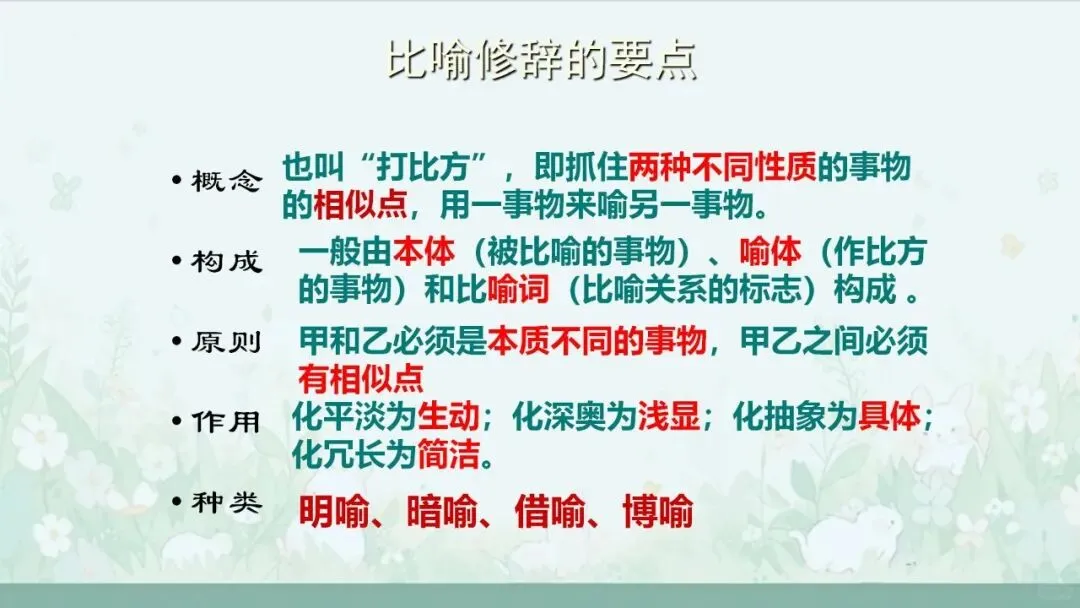 比喻修辞的要点

• 概念 也叫“打比方”，即抓住两种不同性质的事物的相似点，用一事物来喻另一事物。

• 构成 一般由本体（被比喻的事物）、喻体（作比方的事物）和比喻词（比喻关系的标志）构成 。

• 原则 甲和乙必须是本质不同的事物，甲乙之间必须有相似点

• 作用 化平淡为生动；化深奥为浅显；化抽象为具体；化冗长为简洁。

• 种类 明喻、暗喻、借喻、博喻